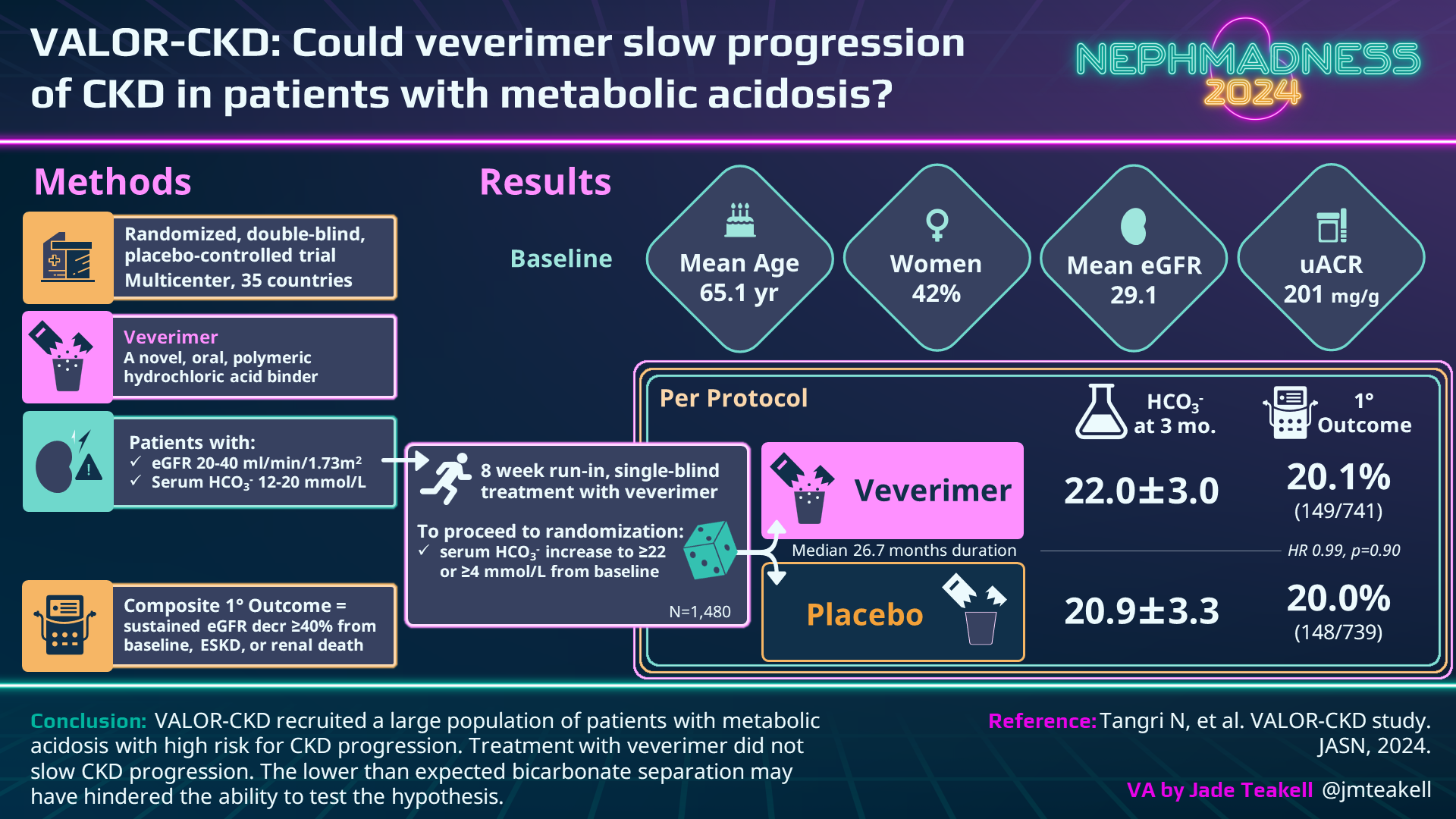 VALOR-CKD: Could veverimer slow progression of CKD in patients with metabolic acidosis?

NEPHMADNESS 2024

Methods

Randomized, double-blind, placebo-controlled trial
Multicenter, 35 countries

Veverimer
A novel, oral, polymeric hydrochloric acid binder

Patients with:
✓ eGFR 20-40 ml/min/1.73m²
✓ Serum $HCO_3^-$ 12-20 mmol/L

Composite 1° Outcome = sustained eGFR decr ≥40% from baseline, ESKD, or renal death

Results

Baseline

Mean Age 65.1 yr

Women 42%

Mean eGFR 29.1

uACR 201 mg/g

8 week run-in, single-blind treatment with veverimer

To proceed to randomization:
✓ serum $HCO_3^-$ increase to ≥22 or ≥4 mmol/L from baseline

N=1,480

Per Protocol

$HCO_3^-$ at 3 mo.

1° Outcome

Veverimer

22.0±3.0

20.1%
(149/741)

Median 26.7 months duration

HR 0.99, p=0.90

Placebo

20.9±3.3

20.0%
(148/739)

Conclusion: VALOR-CKD recruited a large population of patients with metabolic acidosis with high risk for CKD progression. Treatment with veverimer did not slow CKD progression. The lower than expected bicarbonate separation may have hindered the ability to test the hypothesis.

Reference: Tangri N, et al. VALOR-CKD study. JASN, 2024.

VA by Jade Teakell @jmteakell